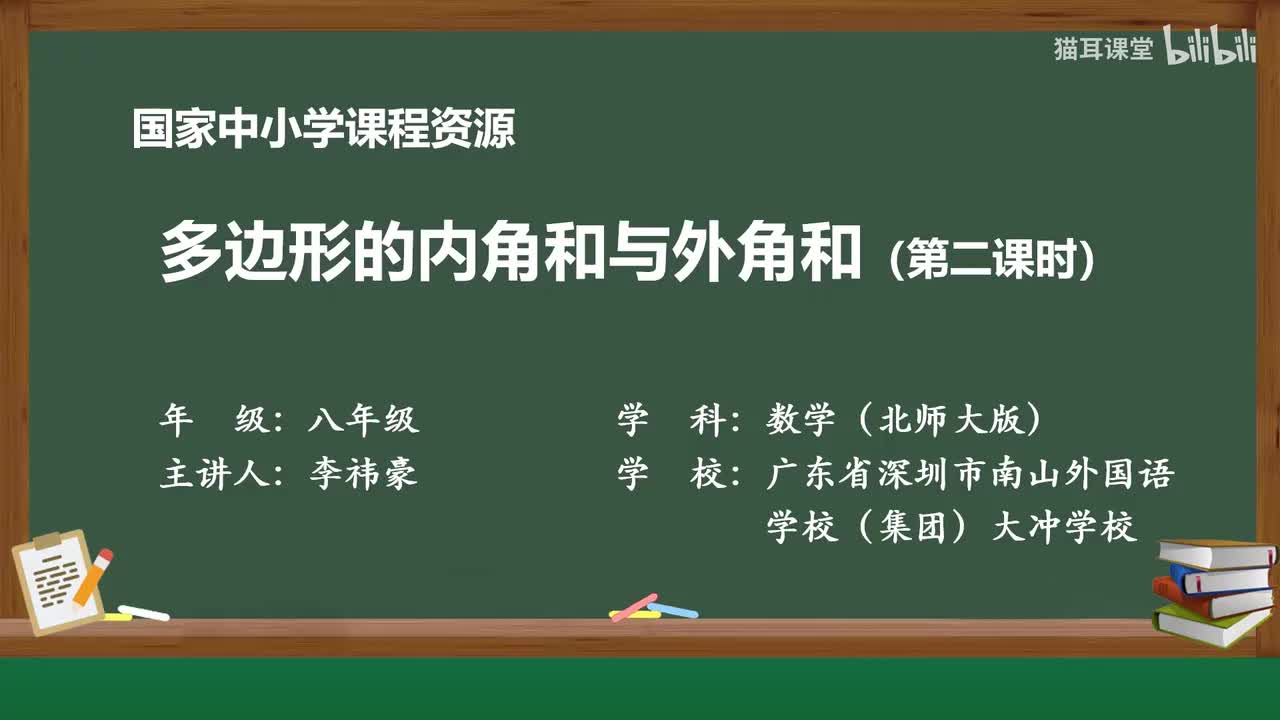 猫耳课堂 bilibili

国家中小学课程资源

多边形的内角和与外角和（第二课时）

年　级：八年级
主讲人：李祎豪

学　科：数学（北师大版）
学　校：广东省深圳市南山外国语学校（集团）大冲学校